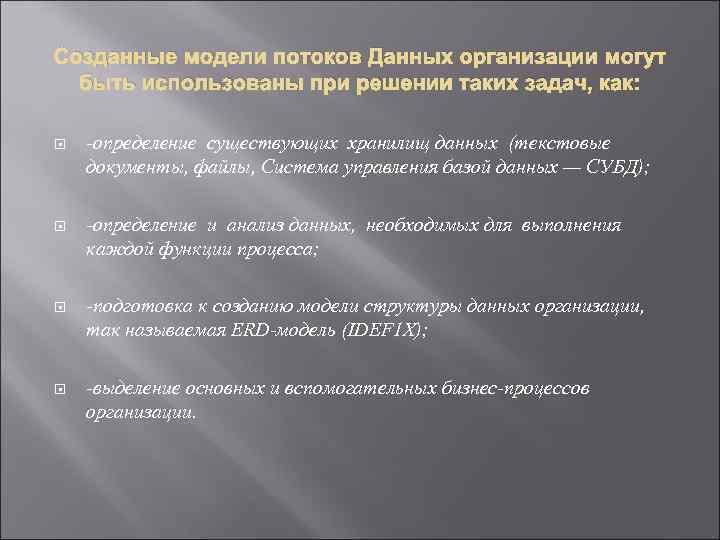 Созданные модели потоков Данных организации могут быть использованы при решении таких задач, как:

-определение существующих хранилищ данных (текстовые документы, файлы, Система управления базой данных — СУБД);

-определение и анализ данных, необходимых для выполнения каждой функции процесса;

-подготовка к созданию модели структуры данных организации, так называемая ERD-модель (IDEF1X);

-выделение основных и вспомогательных бизнес-процессов организации.